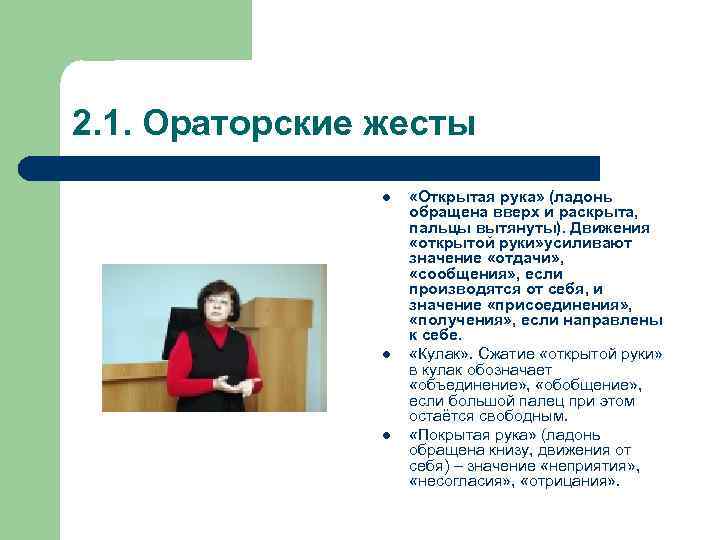 2.1. Ораторские жесты

- «Открытая рука» (ладонь обращена вверх и раскрыта, пальцы вытянуты). Движения «открытой руки»усиливают значение «отдачи», «сообщения», если производятся от себя, и значение «присоединения», «получения», если направлены к себе.
- «Кулак». Сжатие «открытой руки» в кулак обозначает «объединение», «обобщение», если большой палец при этом остаётся свободным.
- «Покрытая рука» (ладонь обращена книзу, движения от себя) – значение «неприятия», «несогласия», «отрицания».